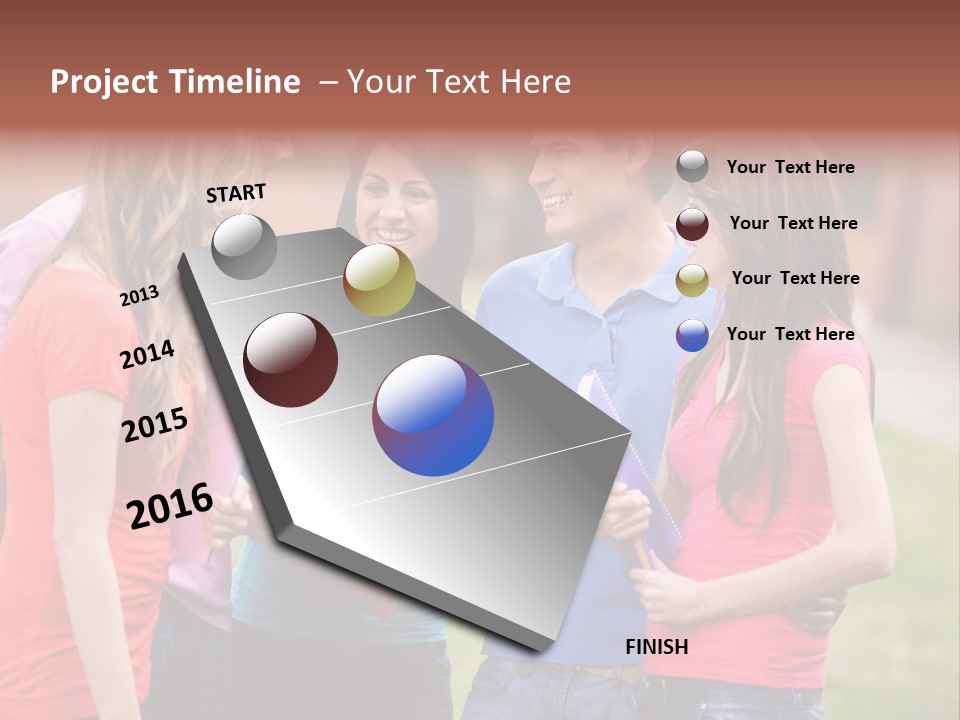 Project Timeline – Your Text Here

START

2013

2014

2015

2016

FINISH

Your Text Here

Your Text Here

Your Text Here

Your Text Here